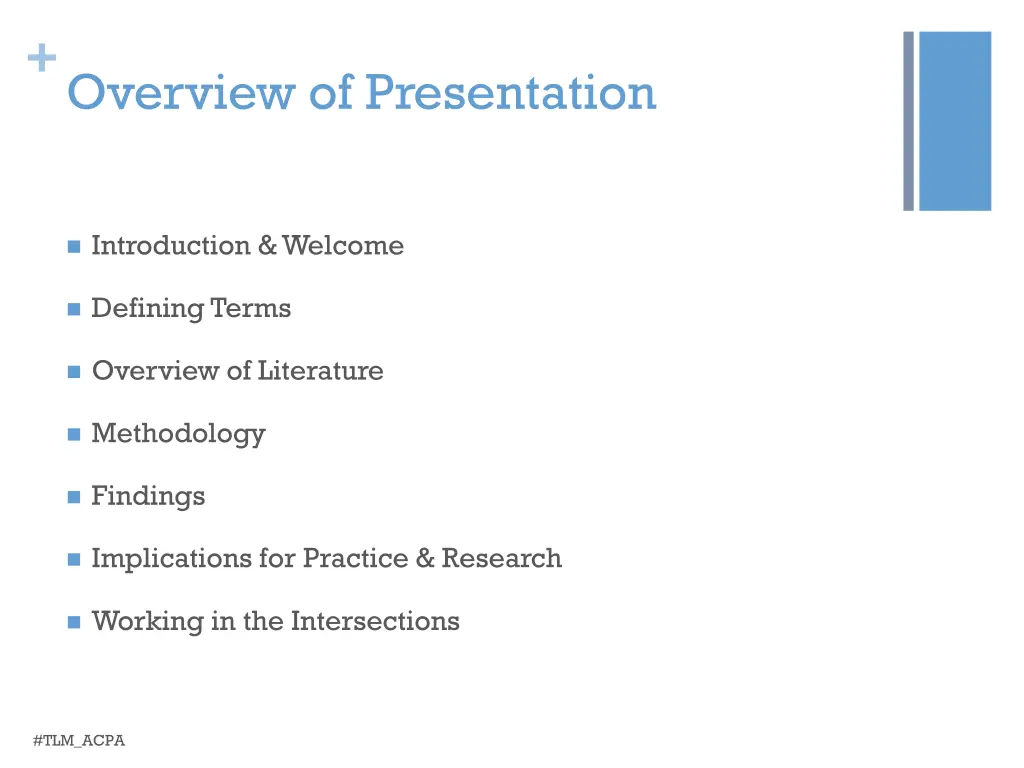 +
Overview of Presentation

- Introduction & Welcome
- Defining Terms
- Overview of Literature
- Methodology
- Findings
- Implications for Practice & Research
- Working in the Intersections

#TLM_ACPA